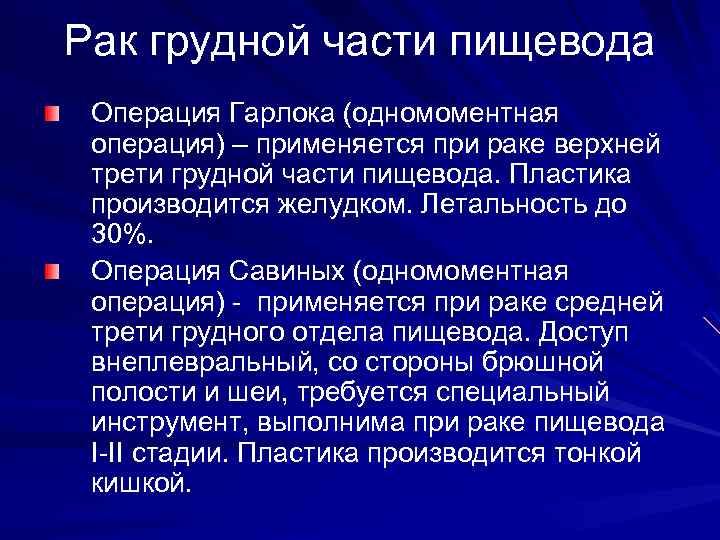 Рак грудной части пищевода

Операция Гарлока (одномоментная операция) – применяется при раке верхней трети грудной части пищевода. Пластика производится желудком. Летальность до 30%.

Операция Савиных (одномоментная операция) - применяется при раке средней трети грудного отдела пищевода. Доступ внеплевральный, со стороны брюшной полости и шеи, требуется специальный инструмент, выполнима при раке пищевода I-II стадии. Пластика производится тонкой кишкой.